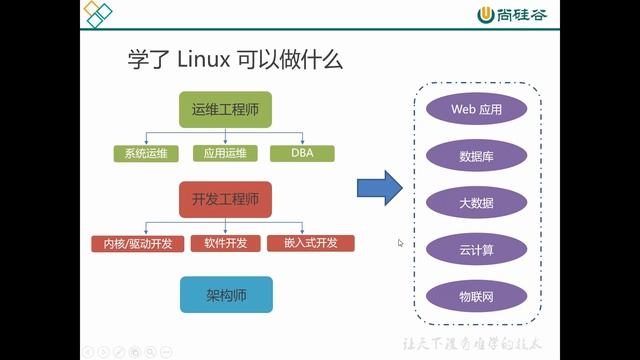 尚硅谷

学了 Linux 可以做什么

运维工程师

系统运维

应用运维

DBA

开发工程师

内核/驱动开发

软件开发

嵌入式开发

架构师

Web 应用

数据库

大数据

云计算

物联网

让天下没有难学的技术